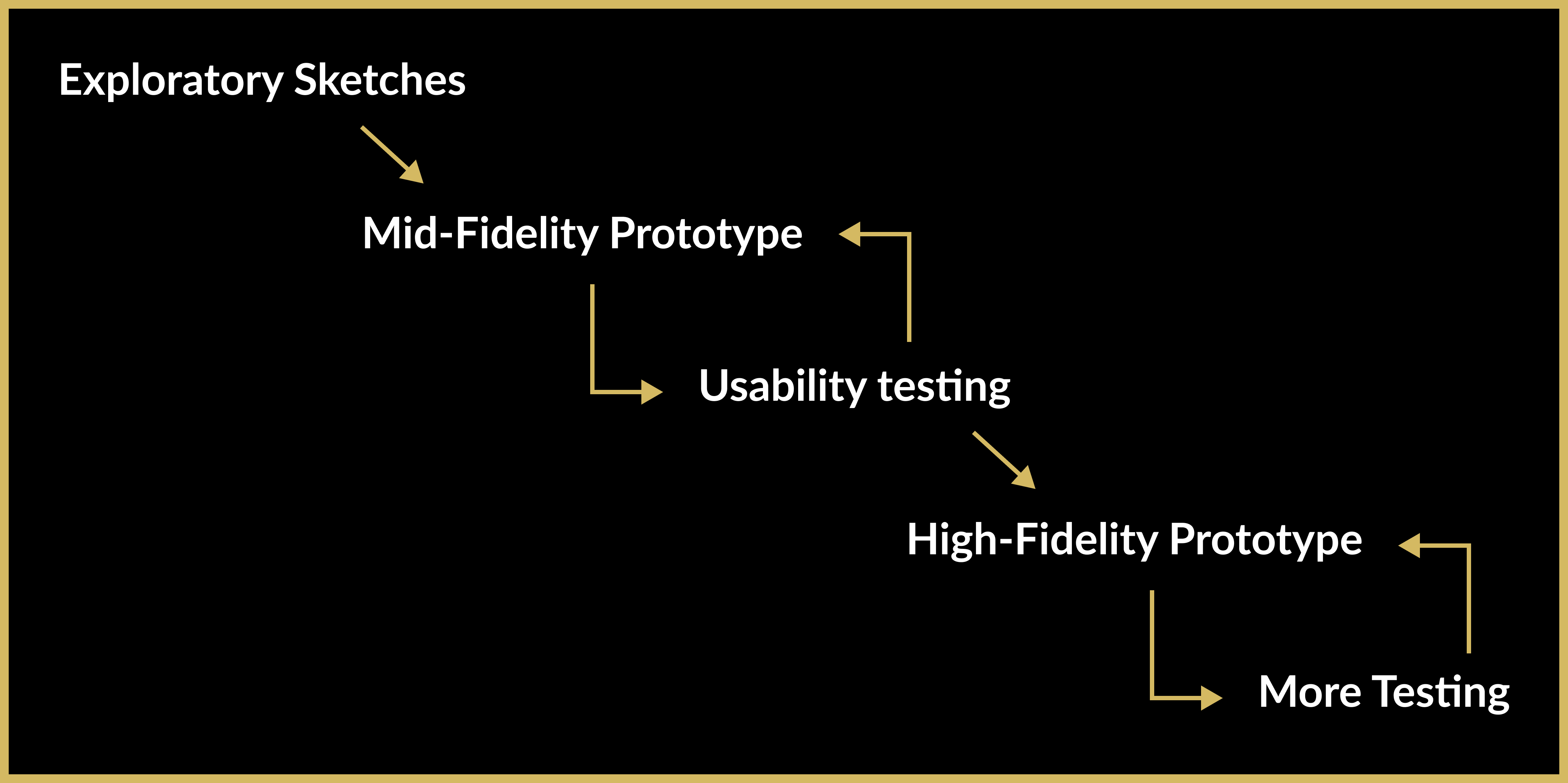 Exploratory Sketches

Mid-Fidelity Prototype

Usability testing

High-Fidelity Prototype

More Testing